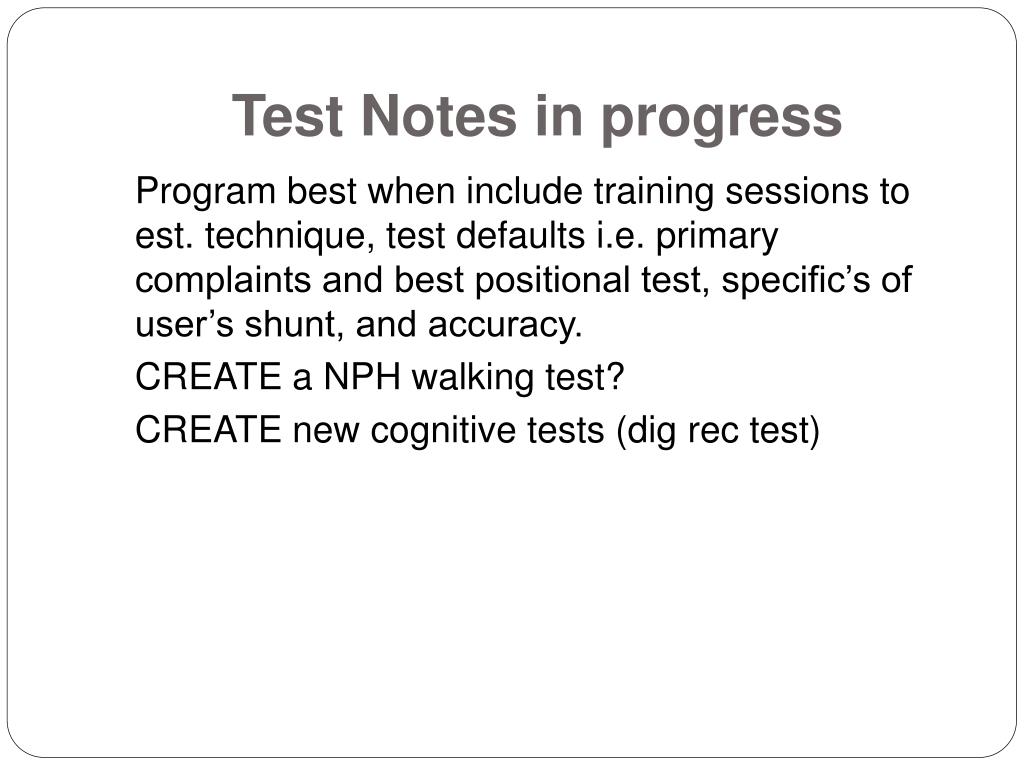 Test Notes in progress

Program best when include training sessions to est. technique, test defaults i.e. primary complaints and best positional test, specific’s of user’s shunt, and accuracy.

CREATE a NPH walking test?

CREATE new cognitive tests (dig rec test)